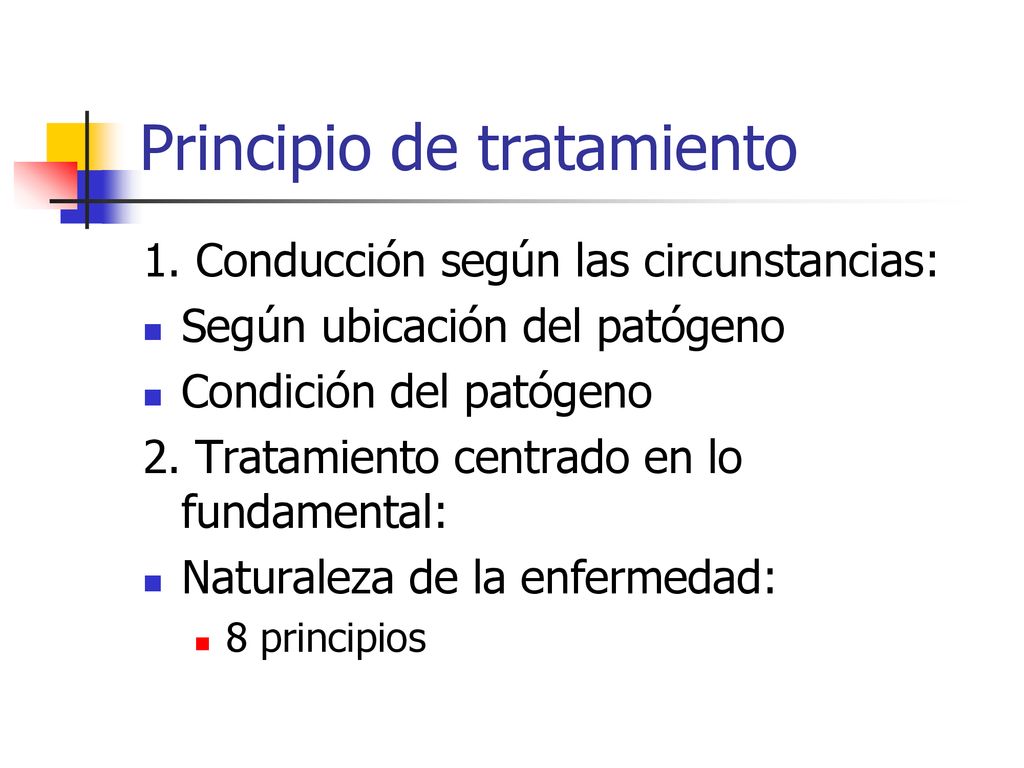 Principio de tratamiento

1. Conducción según las circunstancias:

- Según ubicación del patógeno
- Condición del patógeno

2. Tratamiento centrado en lo fundamental:

- Naturaleza de la enfermedad:
  - 8 principios